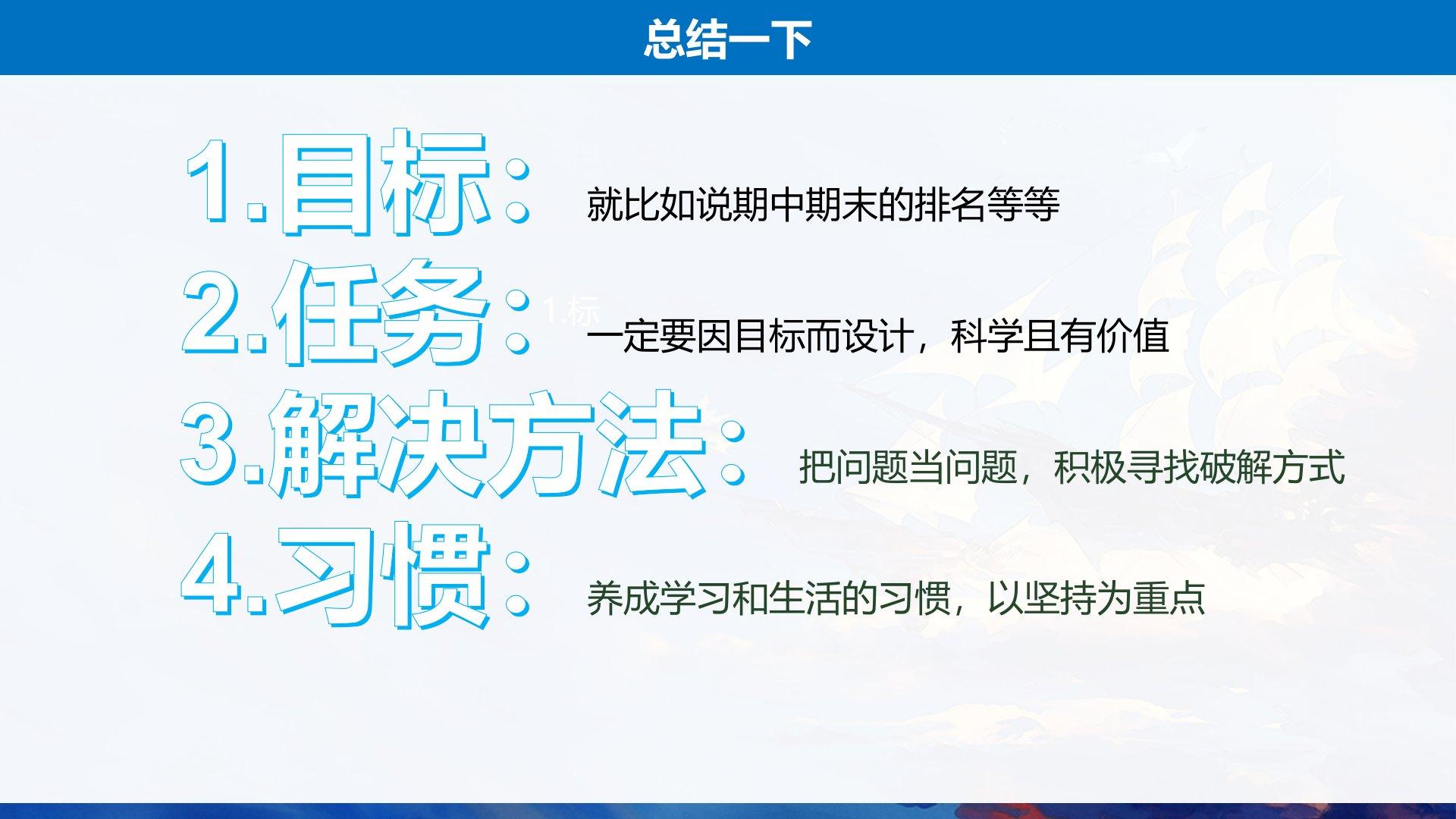 总结一下

1.目标： 就比如说期中期末的排名等等

2.任务： 1.标 一定要因目标而设计，科学且有价值

3.解决方法： 把问题当问题，积极寻找破解方式

4.习惯： 养成学习和生活的习惯，以坚持为重点